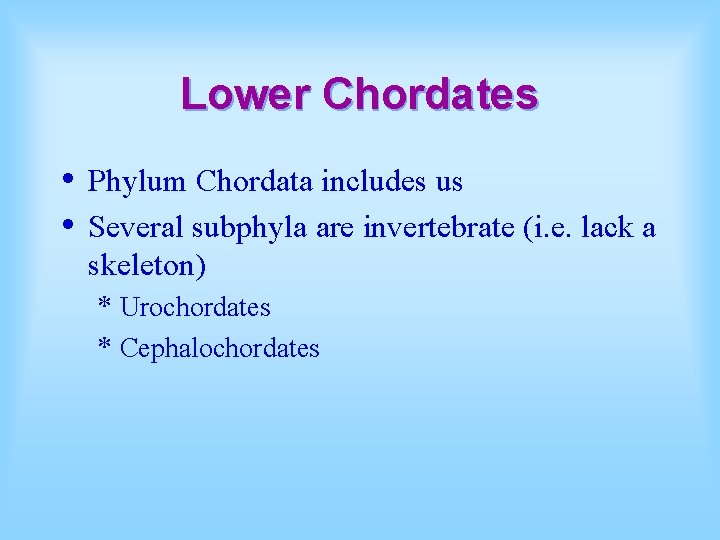 Lower Chordates

• Phylum Chordata includes us
• Several subphyla are invertebrate (i.e. lack a skeleton)
* Urochordates
* Cephalochordates